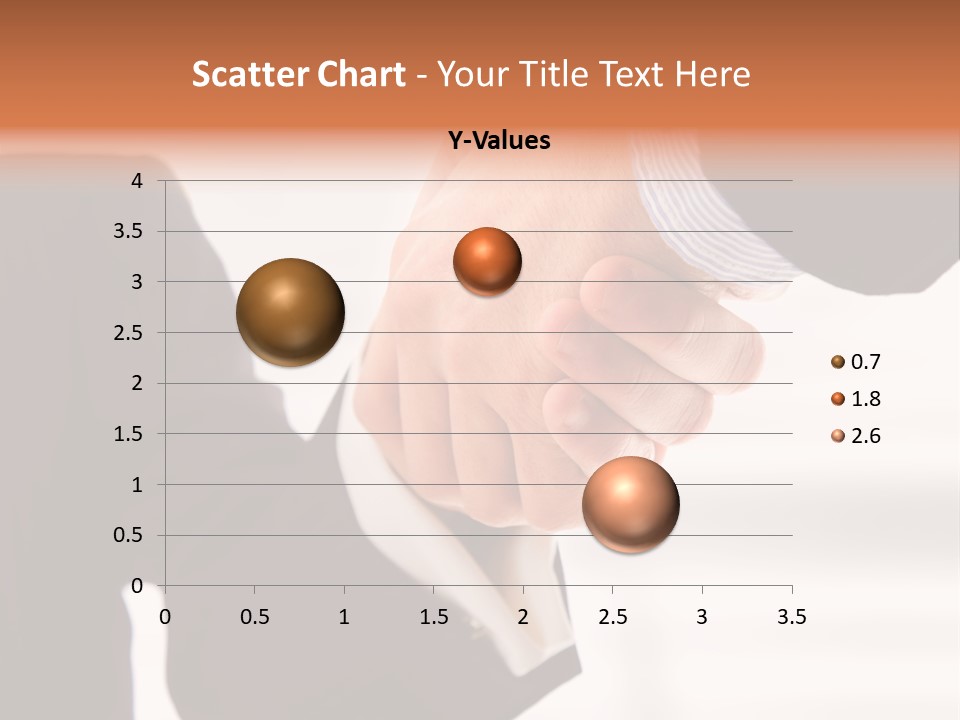 Scatter Chart - Your Title Text Here

Y-Values

4
3.5
3
2.5
2
1.5
1
0.5
0

0 0.5 1 1.5 2 2.5 3 3.5

0.7
1.8
2.6